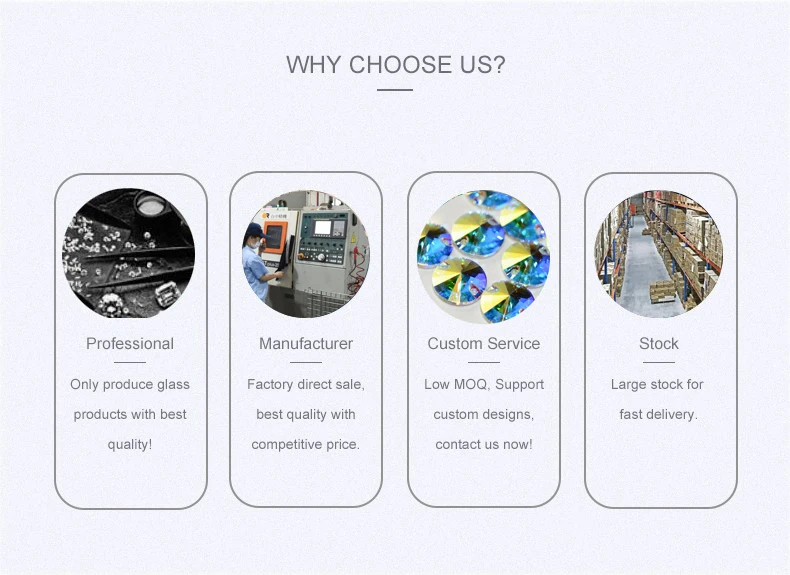 WHY CHOOSE US?

Professional

Only produce glass products with best quality!

Manufacturer

Factory direct sale, best quality with competitive price.

Custom Service

Low MOQ, Support custom designs, contact us now!

Stock

Large stock for fast delivery.